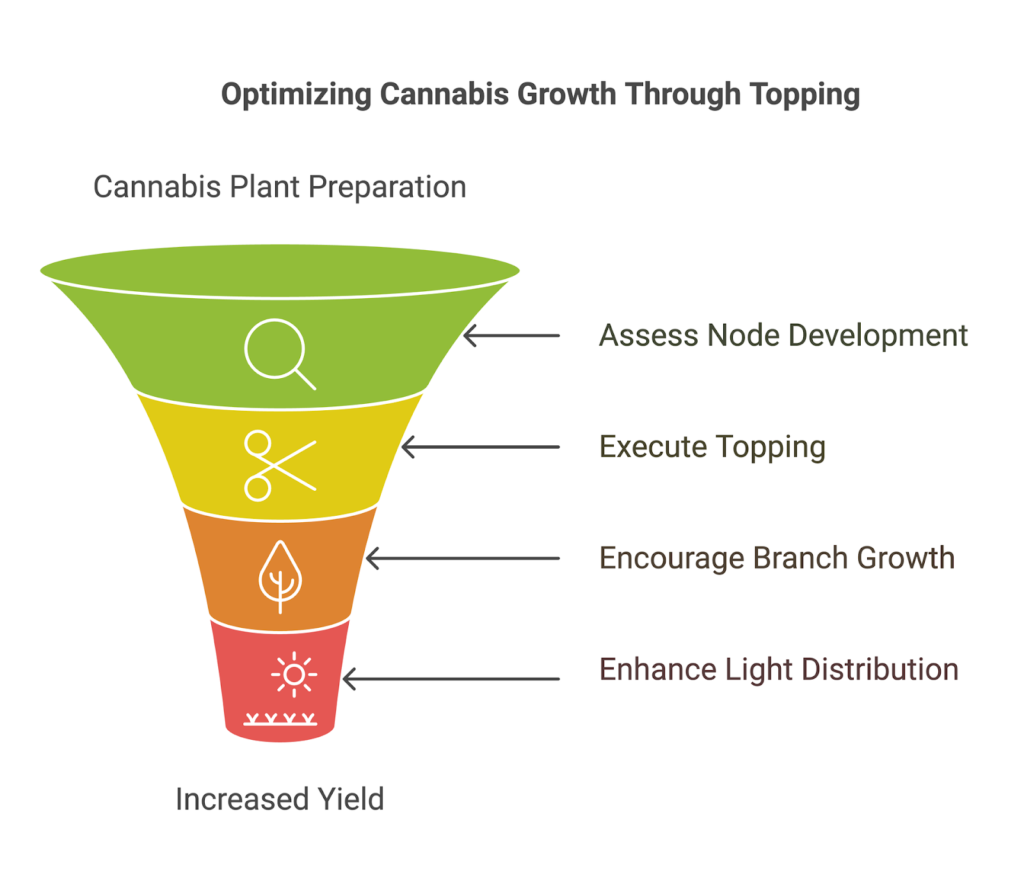 Optimizing Cannabis Growth Through Topping

Cannabis Plant Preparation

Assess Node Development

Execute Topping

Encourage Branch Growth

Enhance Light Distribution

Increased Yield